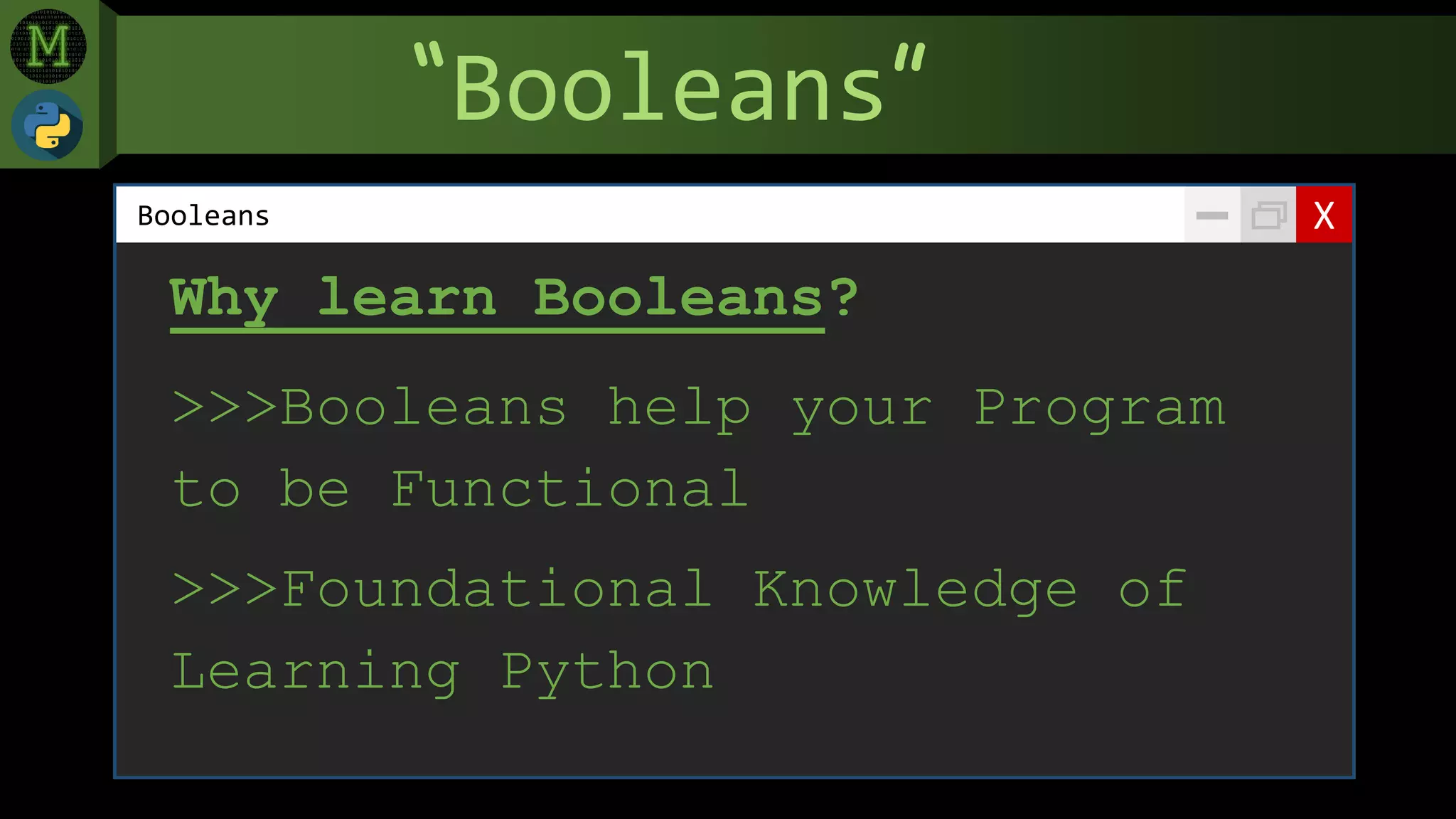 M

“Booleans“

Booleans

X

Why learn Booleans?

>>>Booleans help your Program to be Functional

>>>Foundational Knowledge of Learning Python